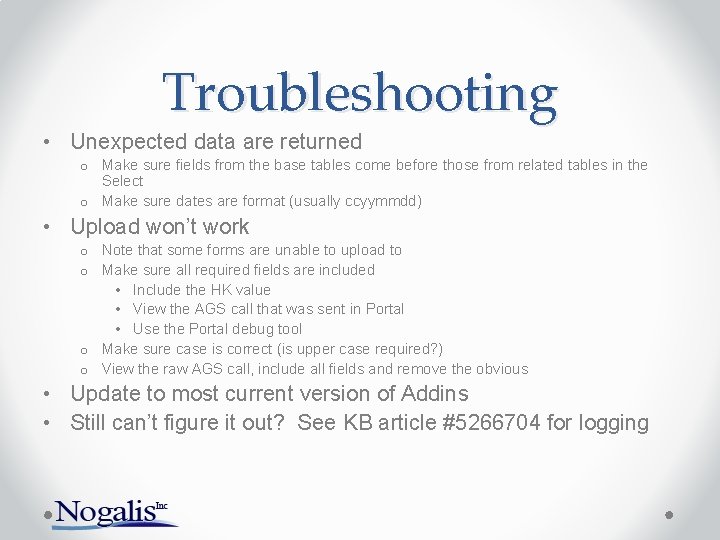 Troubleshooting

• Unexpected data are returned
  o Make sure fields from the base tables come before those from related tables in the Select
  o Make sure dates are format (usually ccyymmdd)
• Upload won't work
  o Note that some forms are unable to upload to
  o Make sure all required fields are included
    • Include the HK value
    • View the AGS call that was sent in Portal
    • Use the Portal debug tool
  o Make sure case is correct (is upper case required?)
  o View the raw AGS call, include all fields and remove the obvious
• Update to most current version of Addins
• Still can't figure it out? See KB article #5266704 for logging

Nogalis Inc